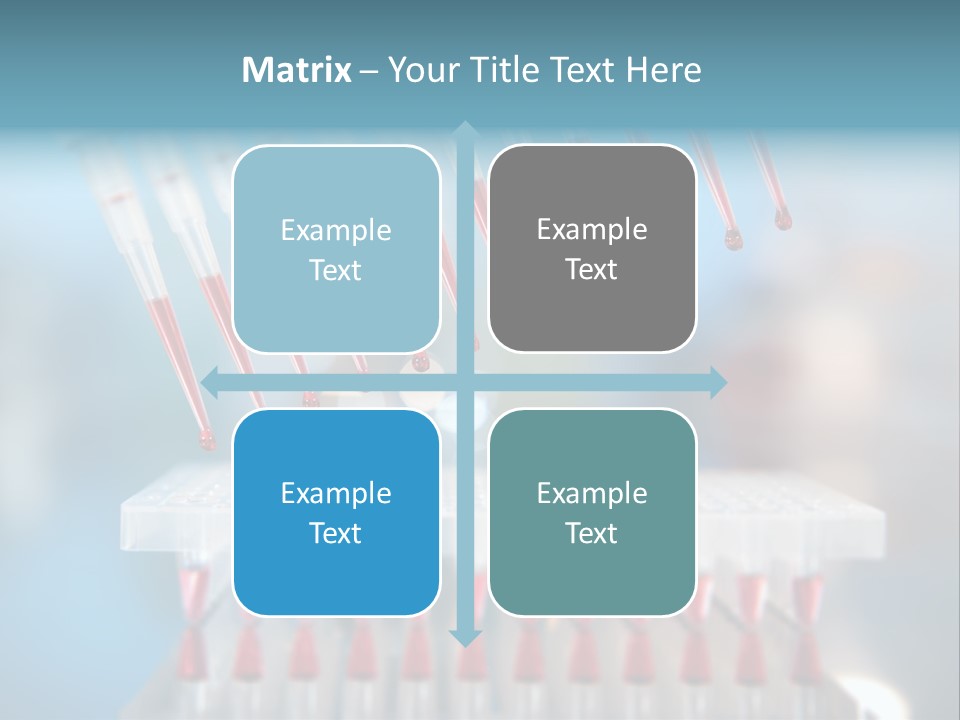 Matrix – Your Title Text Here

Example Text

Example Text

Example Text

Example Text